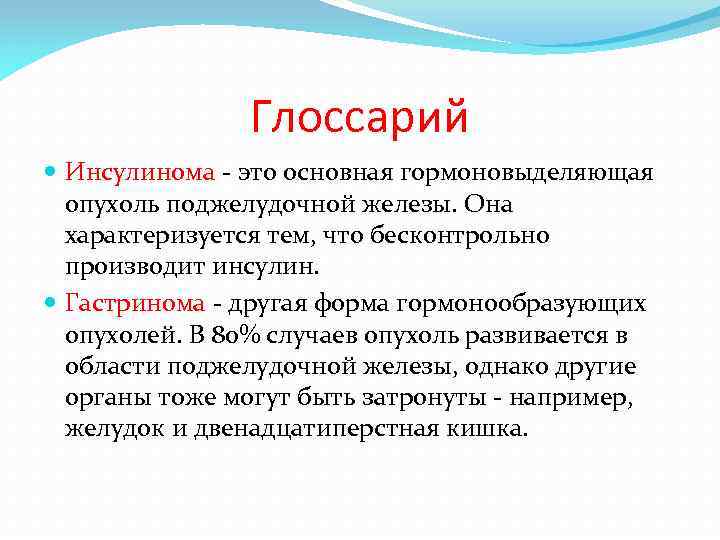 Глоссарий

Инсулинома - это основная гормоновыделяющая опухоль поджелудочной железы. Она характеризуется тем, что бесконтрольно производит инсулин.

Гастринома - другая форма гормонообразующих опухолей. В 80% случаев опухоль развивается в области поджелудочной железы, однако другие органы тоже могут быть затронуты - например, желудок и двенадцатиперстная кишка.